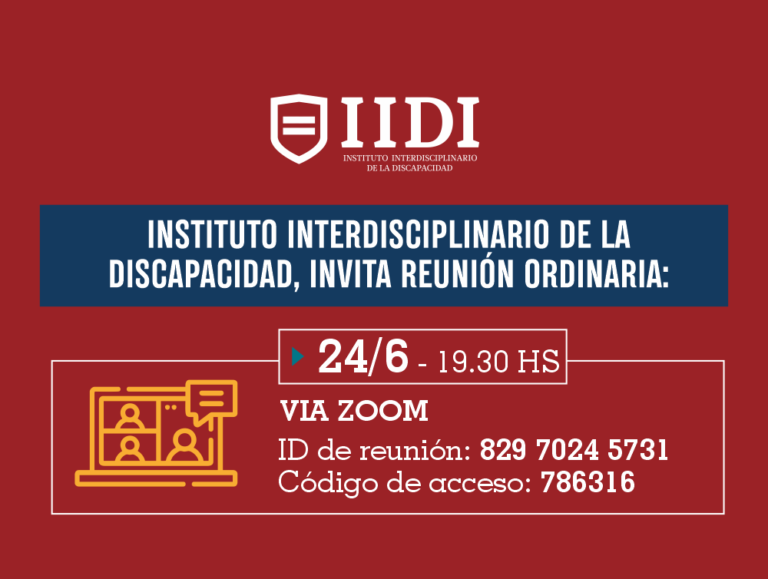 IIDI
INSTITUTO INTERDISCIPLINARIO DE LA DISCAPACIDAD

INSTITUTO INTERDISCIPLINARIO DE LA DISCAPACIDAD, INVITA REUNIÓN ORDINARIA:

24/6 - 19.30 HS

VIA ZOOM
ID de reunión: 829 7024 5731
Código de acceso: 786316